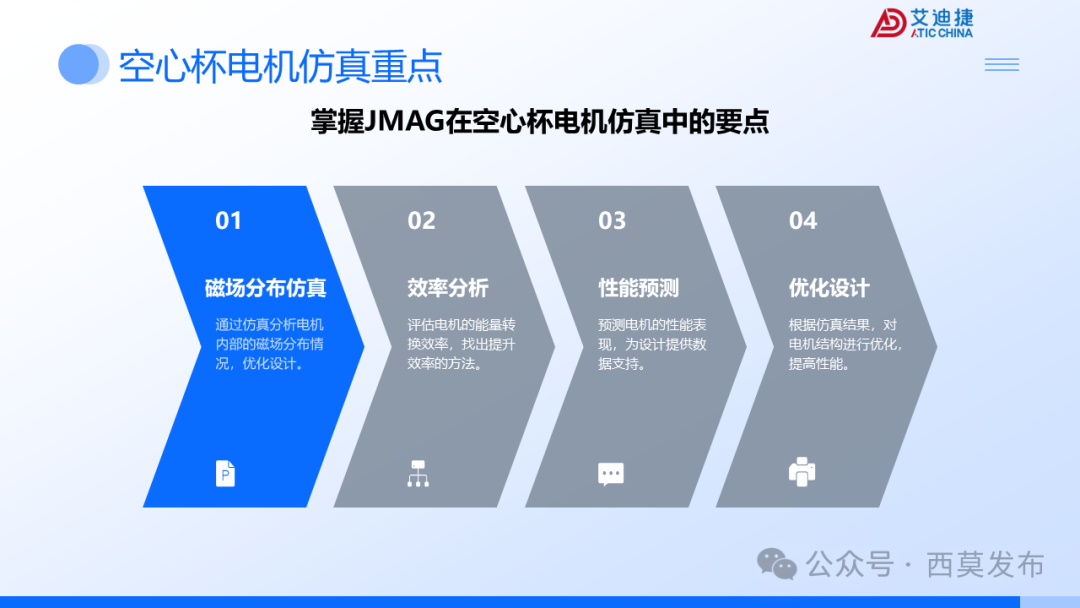 艾迪捷
ATIC CHINA

空心杯电机仿真重点

掌握JMAG在空心杯电机仿真中的要点

01

磁场分布仿真

通过仿真分析电机内部的磁场分布情况，优化设计。

02

效率分析

评估电机的能量转换效率，找出提升效率的方法。

03

性能预测

预测电机的性能表现，为设计提供数据支持。

04

优化设计

根据仿真结果，对电机结构进行优化，提高性能。

公众号 · 西莫发布